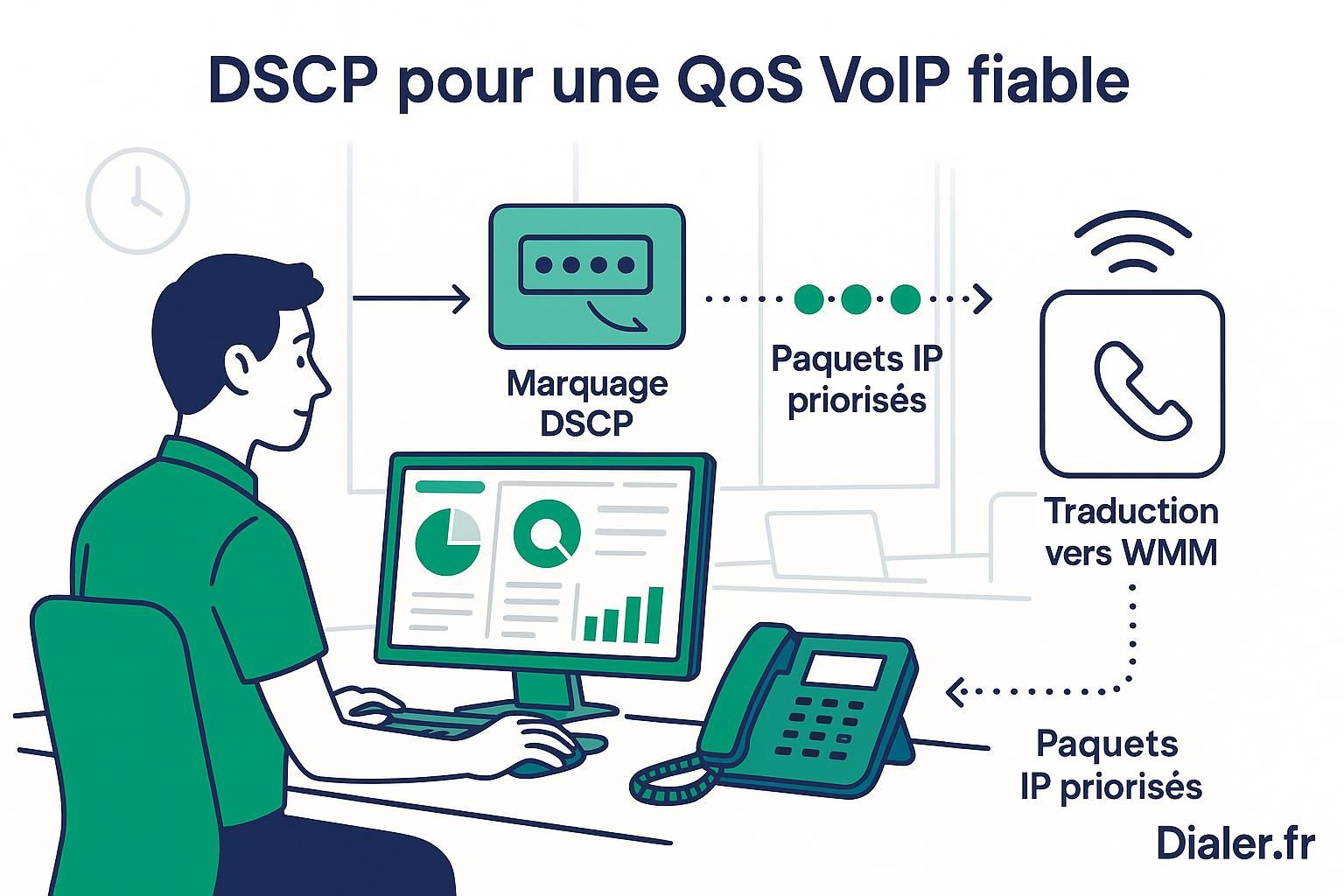 DSCP pour une QoS VoIP fiable

Marquage DSCP

Paquets IP priorisés

Traduction vers WMM

Paquets IP priorisés

Dialer.fr